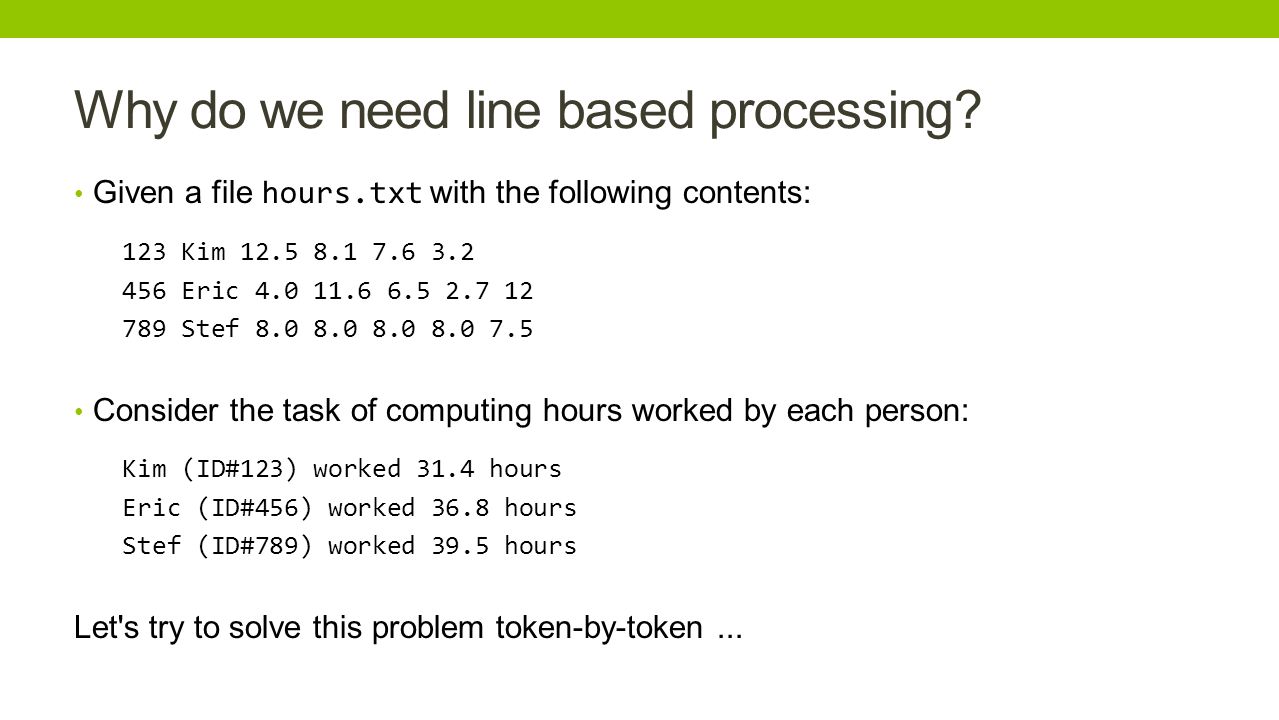 Why do we need line based processing?

• Given a file hours.txt with the following contents:

123 Kim 12.5 8.1 7.6 3.2
456 Eric 4.0 11.6 6.5 2.7 12
789 Stef 8.0 8.0 8.0 8.0 7.5

• Consider the task of computing hours worked by each person:

Kim (ID#123) worked 31.4 hours
Eric (ID#456) worked 36.8 hours
Stef (ID#789) worked 39.5 hours

Let's try to solve this problem token-by-token ...